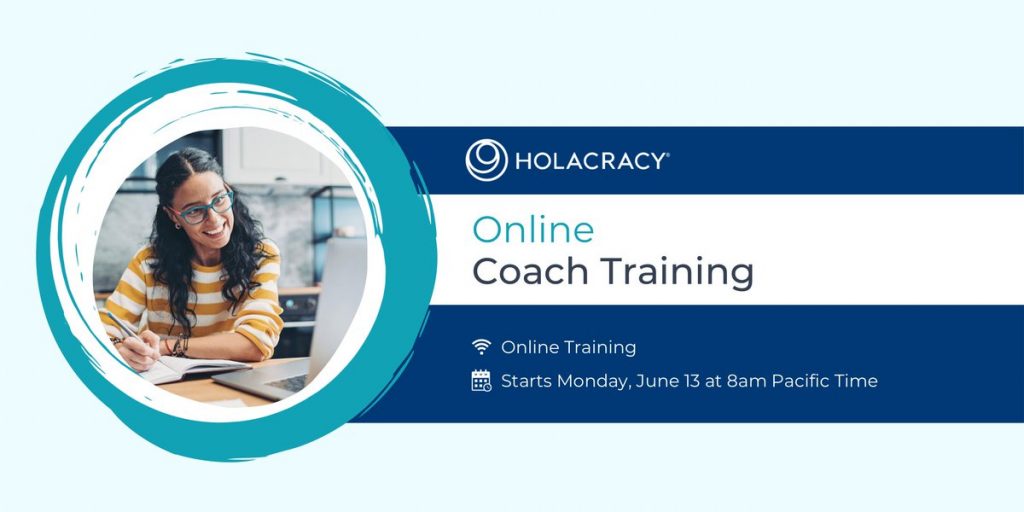 HOLACRACY®

Online
Coach Training

Online Training

Starts Monday, June 13 at 8am Pacific Time